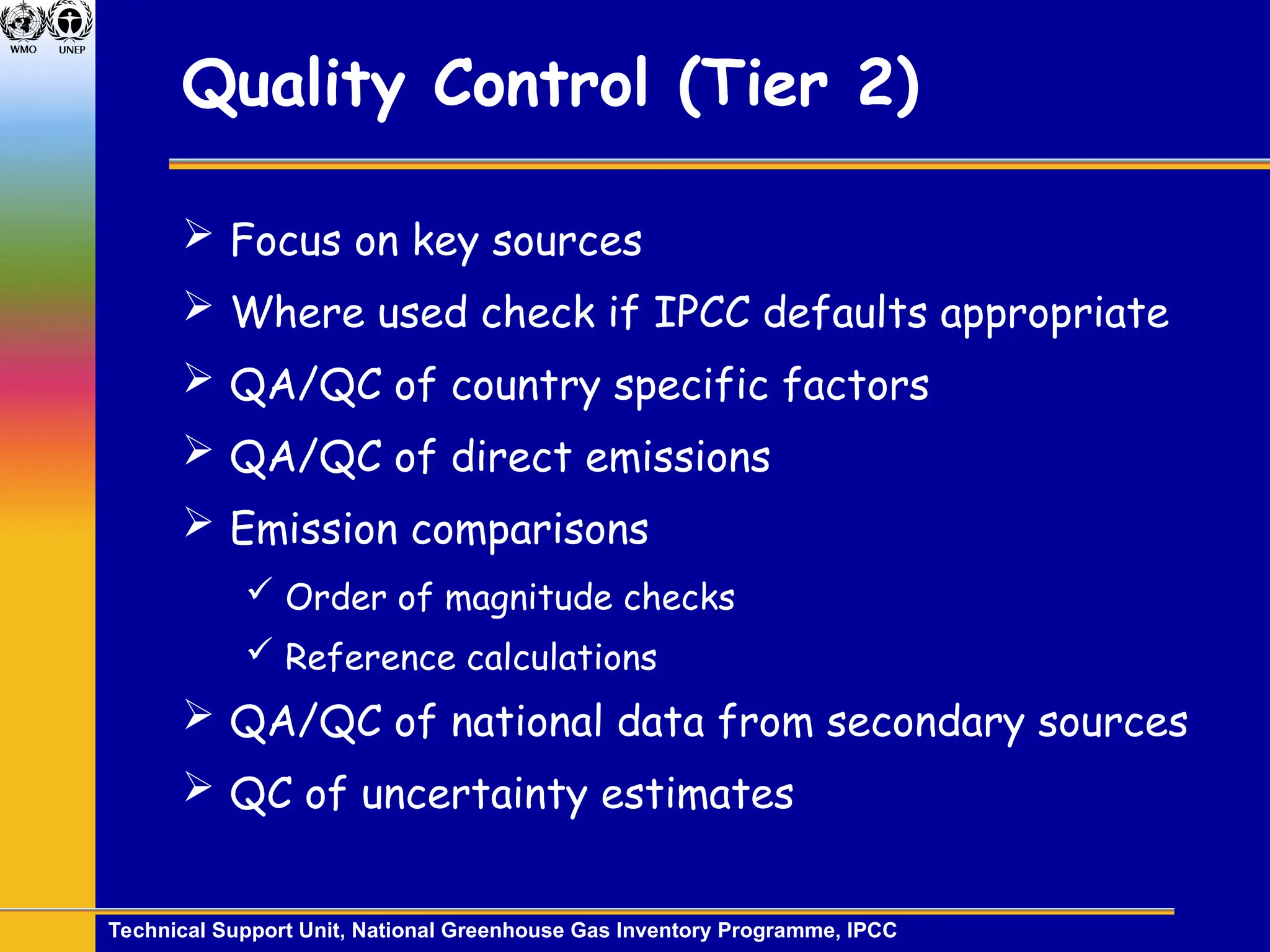 WMO UNEP

Quality Control (Tier 2)

➢ Focus on key sources

➢ Where used check if IPCC defaults appropriate

➢ QA/QC of country specific factors

➢ QA/QC of direct emissions

➢ Emission comparisons

✓ Order of magnitude checks

✓ Reference calculations

➢ QA/QC of national data from secondary sources

➢ QC of uncertainty estimates

Technical Support Unit, National Greenhouse Gas Inventory Programme, IPCC